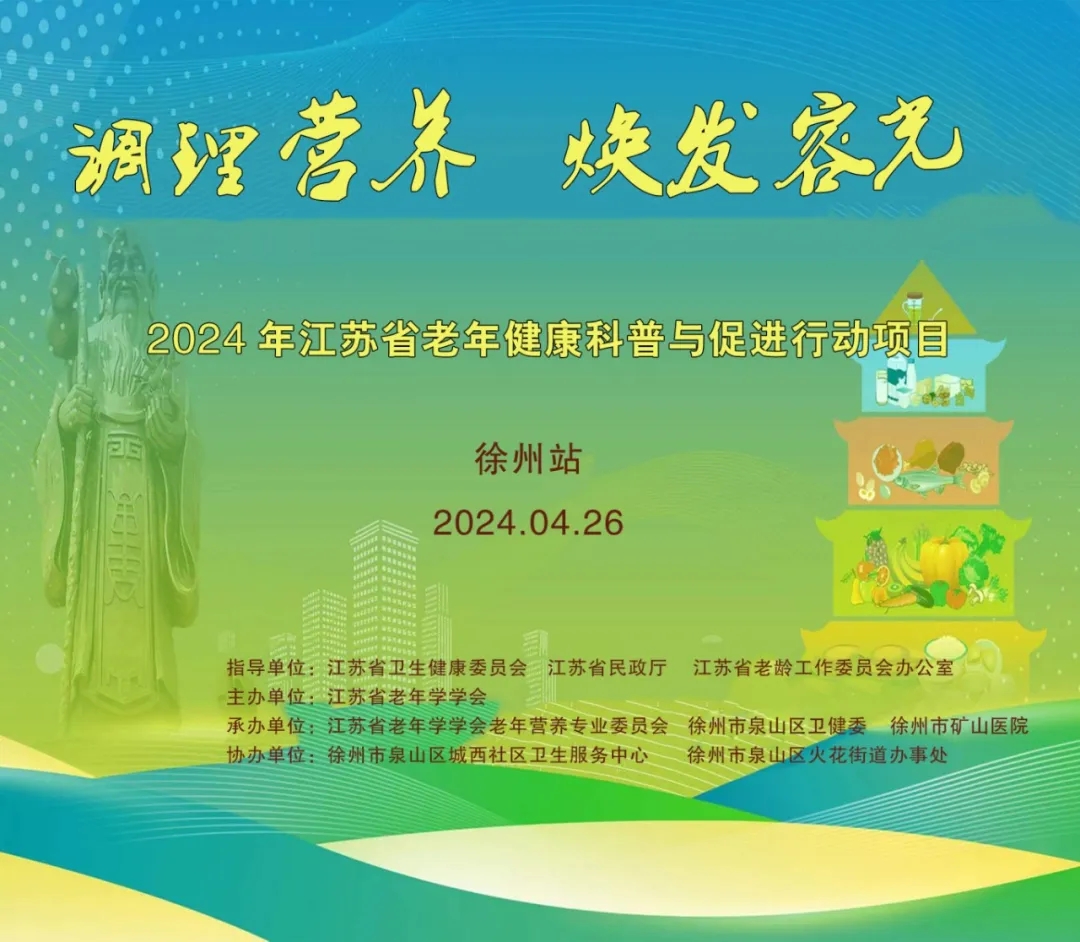 调理营养 焕发容光

2024 年江苏省老年健康科普与促进行动项目

徐州站

2024.04.26

指导单位：江苏省卫生健康委员会 江苏省民政厅 江苏省老龄工作委员会办公室
主办单位：江苏省老年学学会
承办单位：江苏省老年学学会老年营养专业委员会 徐州市泉山区卫健委 徐州市矿山医院
协办单位：徐州市泉山区城西社区卫生服务中心 徐州市泉山区火花街道办事处